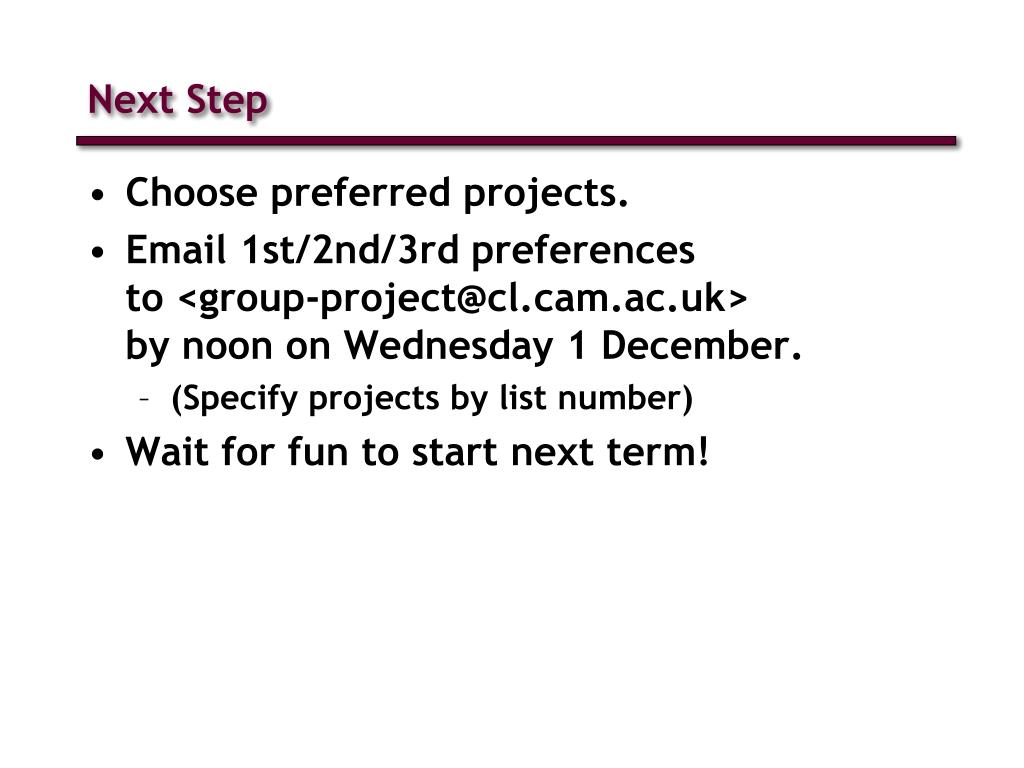 Next Step

• Choose preferred projects.
• Email 1st/2nd/3rd preferences to <group-project@cl.cam.ac.uk> by noon on Wednesday 1 December.
– (Specify projects by list number)
• Wait for fun to start next term!